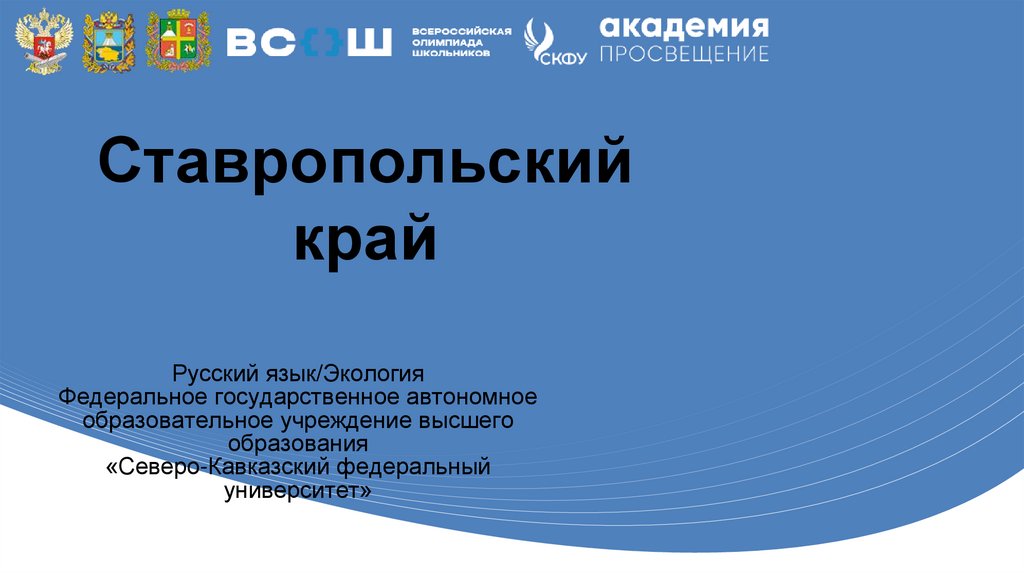 ВС{}Ш ВСЕРОССИЙСКАЯ ОЛИМПИАДА ШКОЛЬНИКОВ

СКФУ

академия
ПРОСВЕЩЕНИЕ

Ставропольский край

Русский язык/Экология
Федеральное государственное автономное образовательное учреждение высшего образования
«Северо-Кавказский федеральный университет»